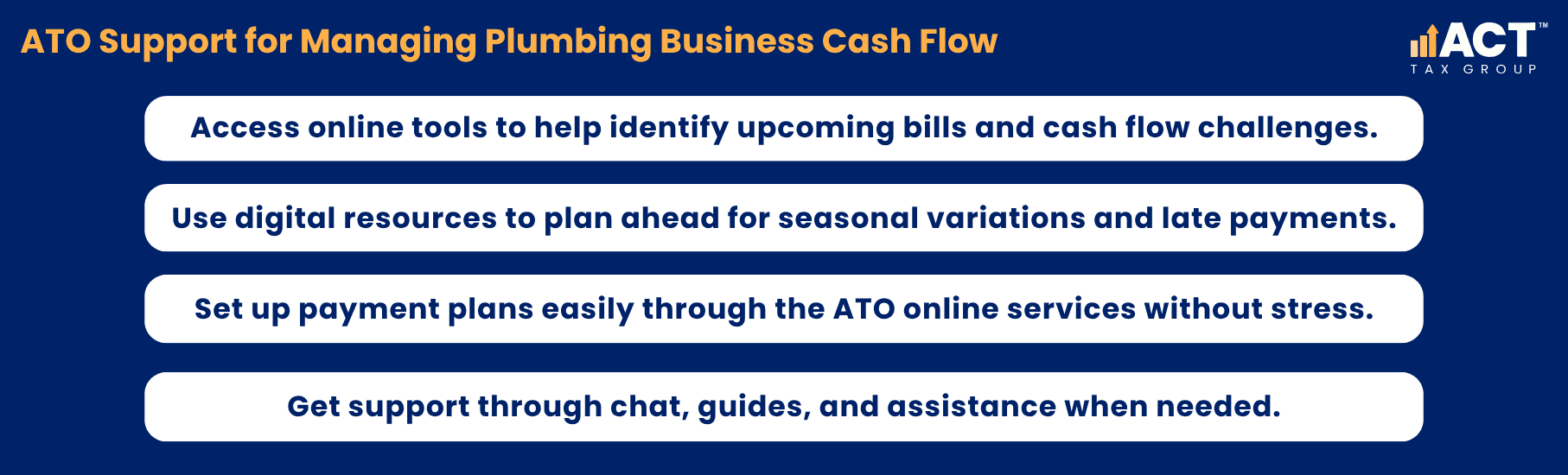 ATO Support for Managing Plumbing Business Cash Flow

ACT™
TAX GROUP

Access online tools to help identify upcoming bills and cash flow challenges.

Use digital resources to plan ahead for seasonal variations and late payments.

Set up payment plans easily through the ATO online services without stress.

Get support through chat, guides, and assistance when needed.